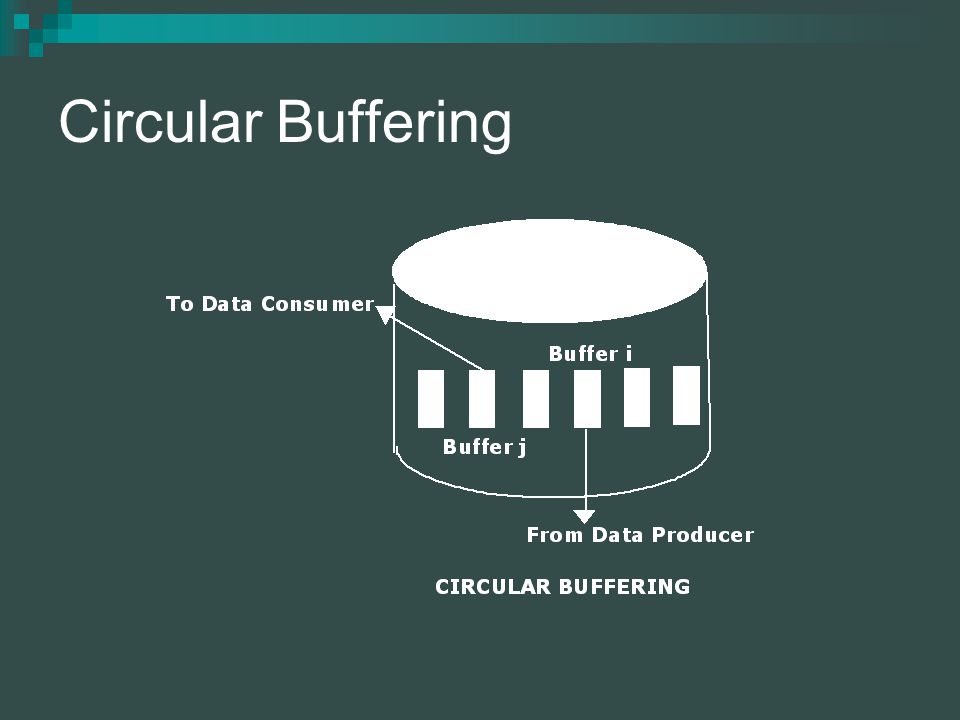 Circular Buffering

To Data Consumer

Buffer i

Buffer j

From Data Producer

CIRCULAR BUFFERING